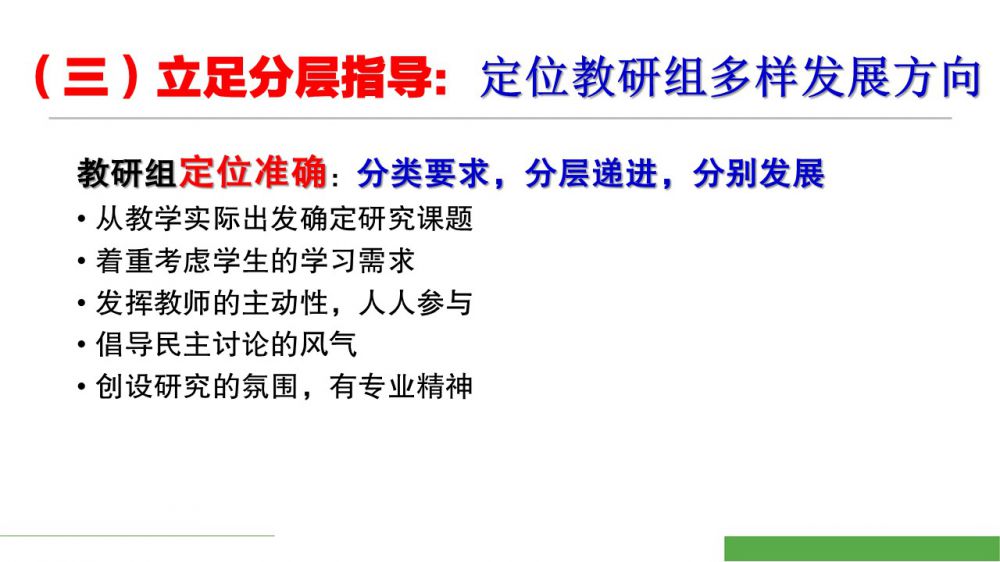 （三）立足分层指导：定位教研组多样发展方向

教研组定位准确：分类要求，分层递进，分别发展

• 从教学实际出发确定研究课题
• 着重考虑学生的学习需求
• 发挥教师的主动性，人人参与
• 倡导民主讨论的风气
• 创设研究的氛围，有专业精神